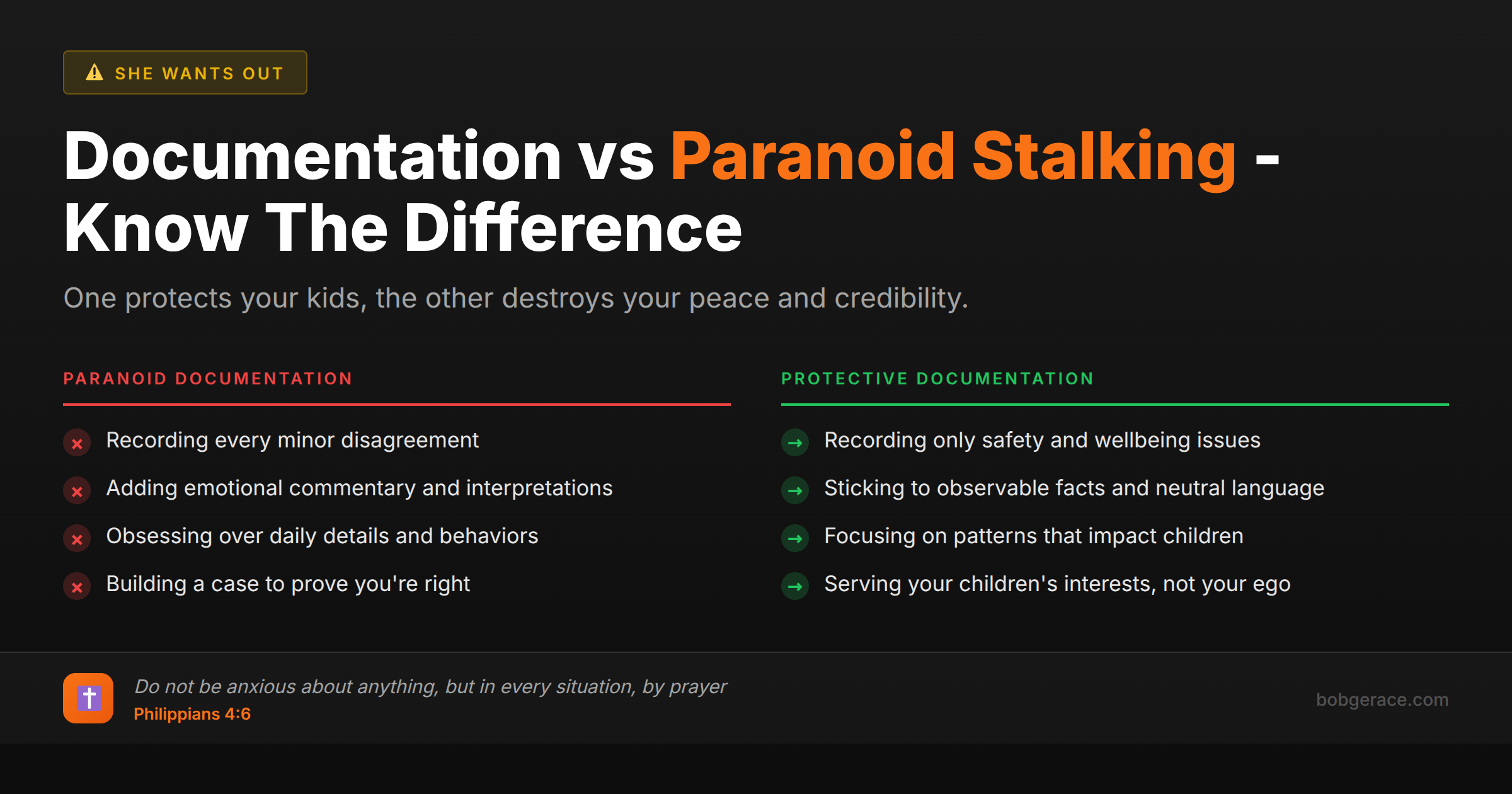 SHE WANTS OUT

Documentation vs Paranoid Stalking - Know The Difference

One protects your kids, the other destroys your peace and credibility.

PARANOID DOCUMENTATION

Recording every minor disagreement

Adding emotional commentary and interpretations

Obsessing over daily details and behaviors

Building a case to prove you're right

PROTECTIVE DOCUMENTATION

Recording only safety and wellbeing issues

Sticking to observable facts and neutral language

Focusing on patterns that impact children

Serving your children's interests, not your ego

Do not be anxious about anything, but in every situation, by prayer
Philippians 4:6

bobgerace.com